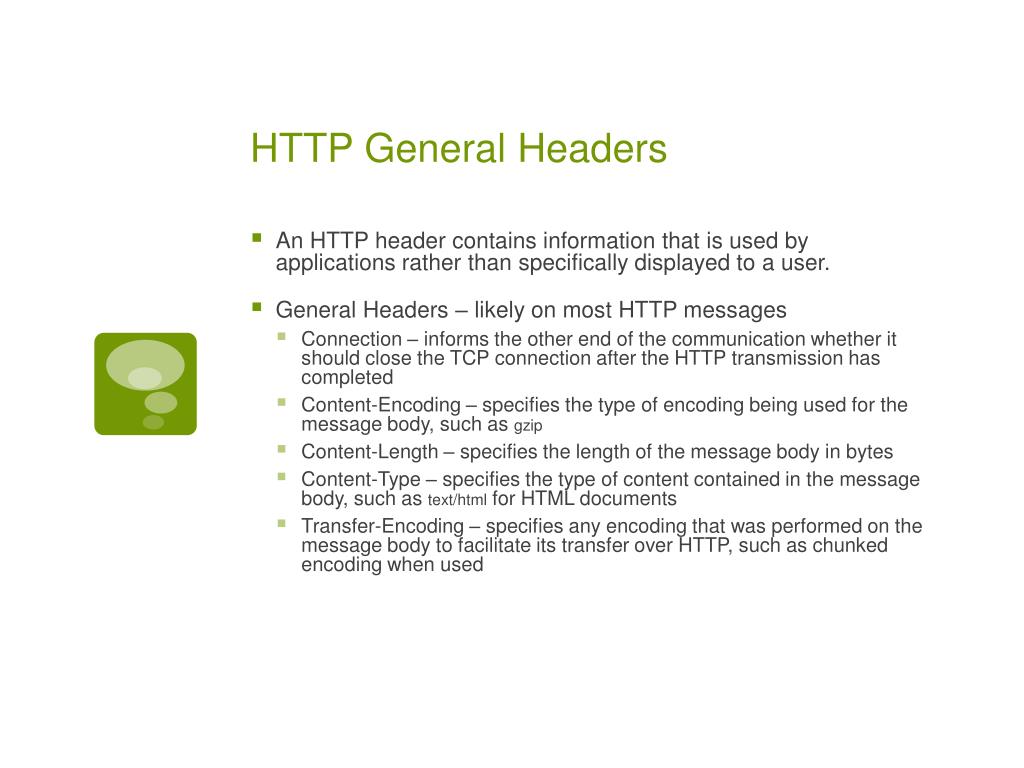 HTTP General Headers

An HTTP header contains information that is used by applications rather than specifically displayed to a user.

General Headers – likely on most HTTP messages

Connection – informs the other end of the communication whether it should close the TCP connection after the HTTP transmission has completed

Content-Encoding – specifies the type of encoding being used for the message body, such as gzip

Content-Length – specifies the length of the message body in bytes

Content-Type – specifies the type of content contained in the message body, such as text/html for HTML documents

Transfer-Encoding – specifies any encoding that was performed on the message body to facilitate its transfer over HTTP, such as chunked encoding when used